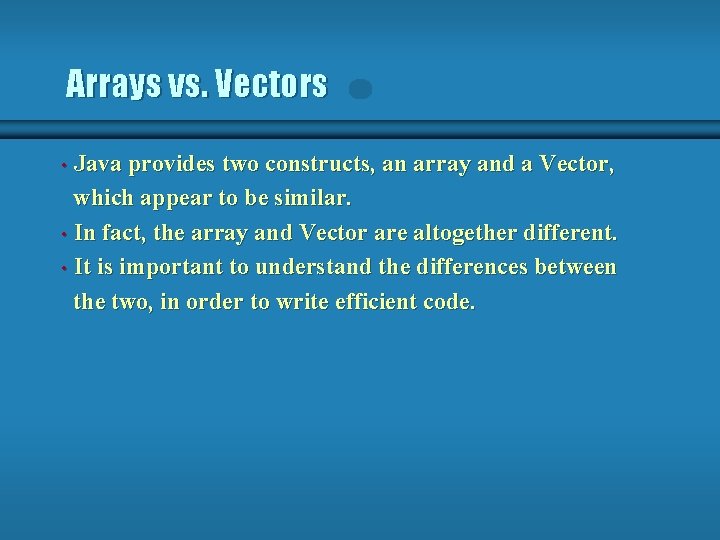 Arrays vs. Vectors

• Java provides two constructs, an array and a Vector, which appear to be similar.
• In fact, the array and Vector are altogether different.
• It is important to understand the differences between the two, in order to write efficient code.